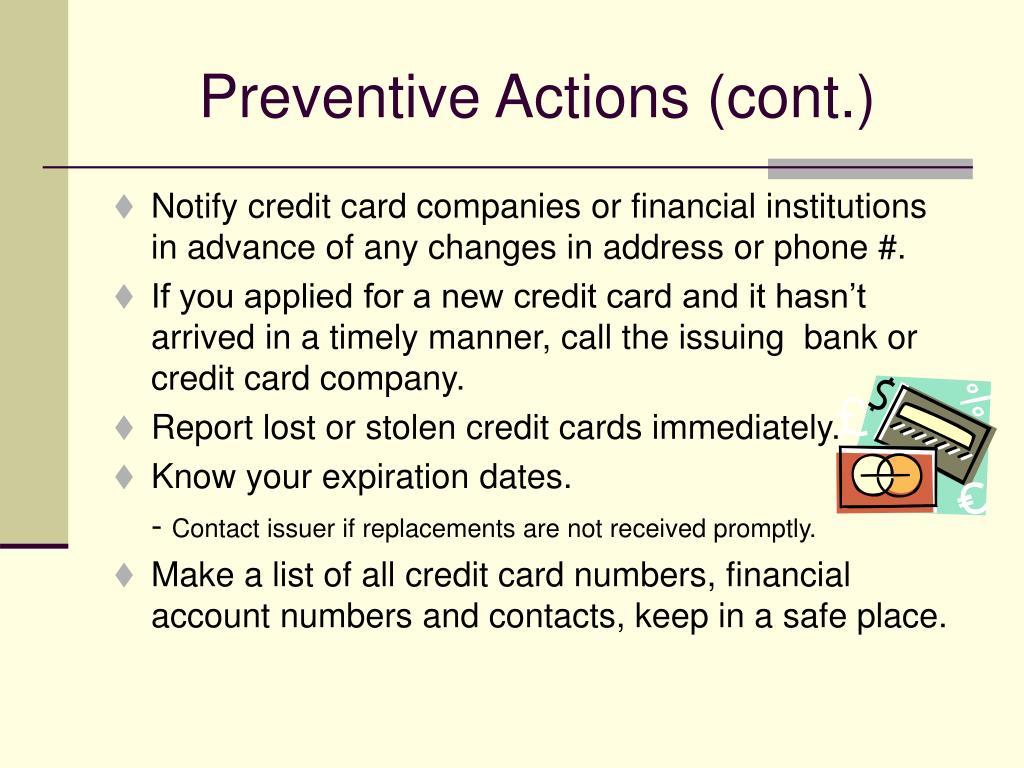 Preventive Actions (cont.)

♦ Notify credit card companies or financial institutions in advance of any changes in address or phone #.

♦ If you applied for a new credit card and it hasn't arrived in a timely manner, call the issuing bank or credit card company.

♦ Report lost or stolen credit cards immediately.

♦ Know your expiration dates.

- Contact issuer if replacements are not received promptly.

♦ Make a list of all credit card numbers, financial account numbers and contacts, keep in a safe place.

$ % £ €